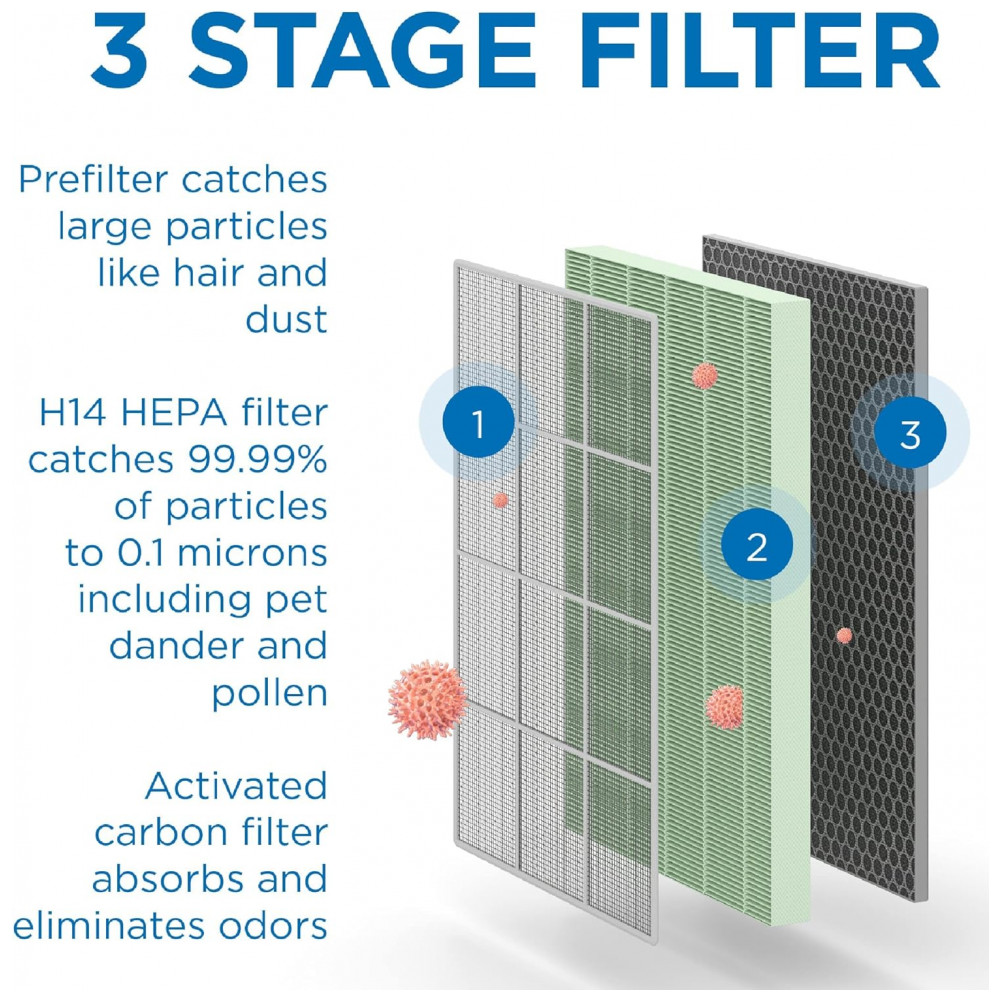 3 STAGE FILTER

Prefilter catches large particles like hair and dust

H14 HEPA filter catches 99.99% of particles to 0.1 microns including pet dander and pollen

Activated carbon filter absorbs and eliminates odors

1

2

3